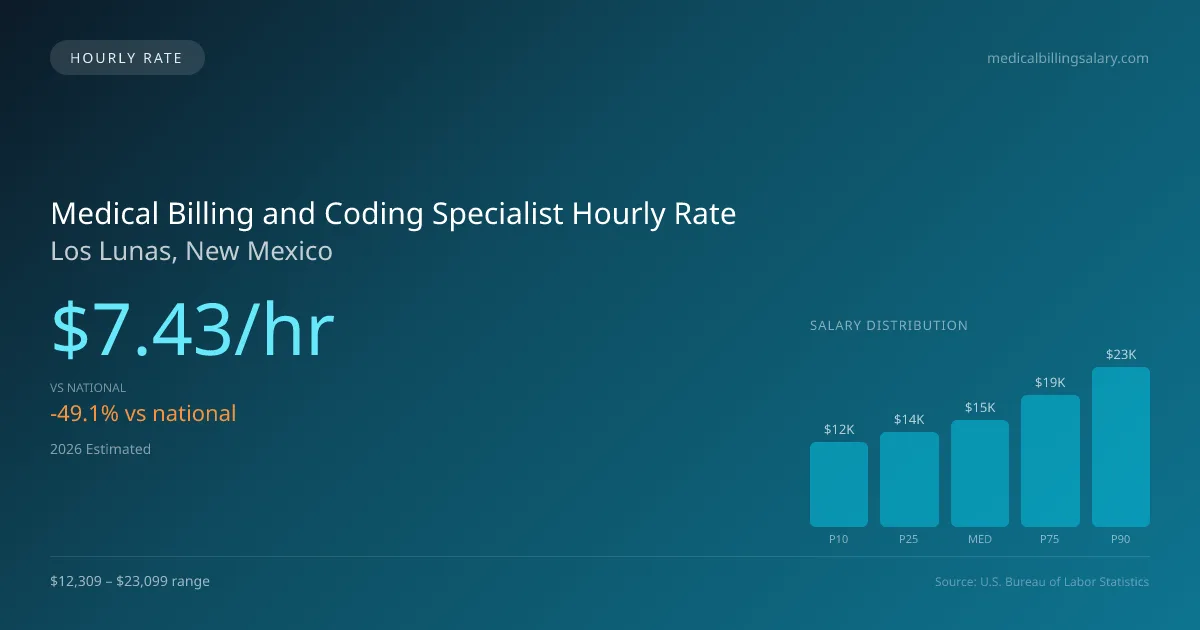 HOURLY RATE

medicalbillingsalary.com

Medical Billing and Coding Specialist Hourly Rate
Los Lunas, New Mexico

$7.43/hr

VS NATIONAL
-49.1% vs national

2026 Estimated

SALARY DISTRIBUTION

$12K
$14K
$15K
$19K
$23K

P10
P25
MED
P75
P90

$12,309 – $23,099 range

Source: U.S. Bureau of Labor Statistics